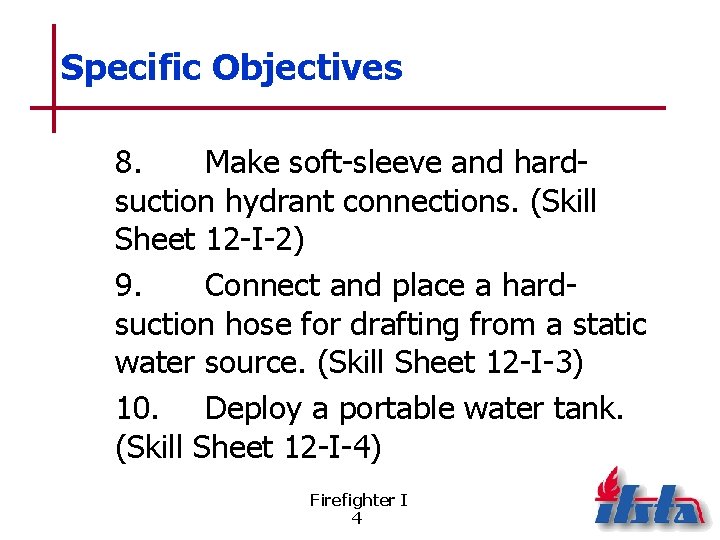 Specific Objectives

8. Make soft-sleeve and hard-suction hydrant connections. (Skill Sheet 12-I-2)

9. Connect and place a hard-suction hose for drafting from a static water source. (Skill Sheet 12-I-3)

10. Deploy a portable water tank. (Skill Sheet 12-I-4)

Firefighter I
4

ifsta